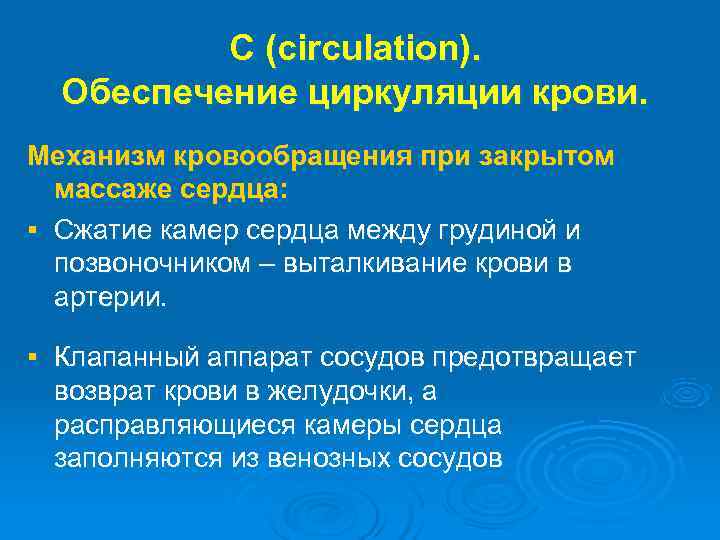 C (circulation).
Обеспечение циркуляции крови.

Механизм кровообращения при закрытом массаже сердца:

▪ Сжатие камер сердца между грудиной и позвоночником – выталкивание крови в артерии.

▪ Клапанный аппарат сосудов предотвращает возврат крови в желудочки, а расправляющиеся камеры сердца заполняются из венозных сосудов